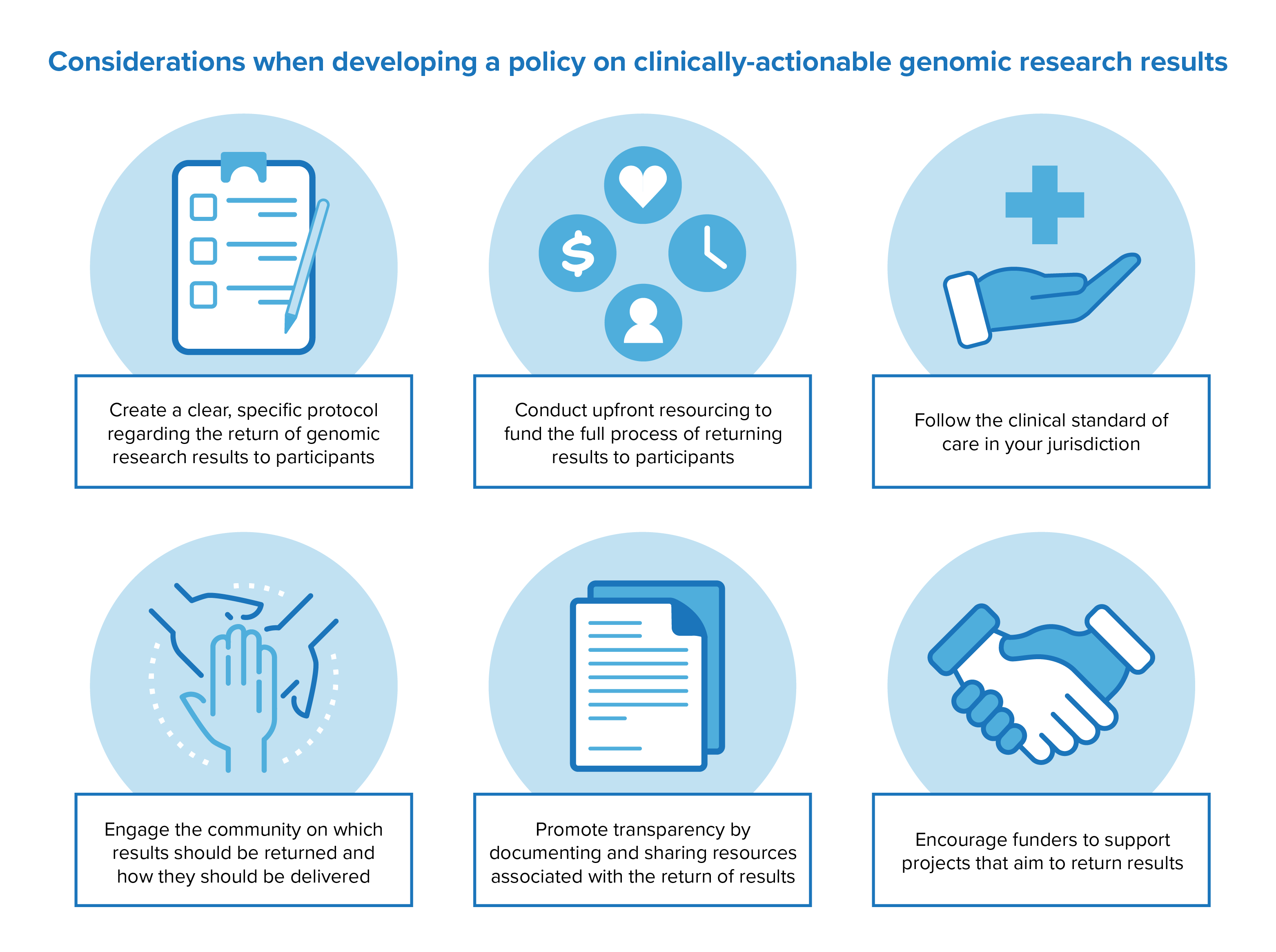 Considerations when developing a policy on clinically-actionable genomic research results

$

Create a clear, specific protocol regarding the return of genomic research results to participants

Conduct upfront resourcing to fund the full process of returning results to participants

Follow the clinical standard of care in your jurisdiction

Engage the community on which results should be returned and how they should be delivered

Promote transparency by documenting and sharing resources associated with the return of results

Encourage funders to support projects that aim to return results